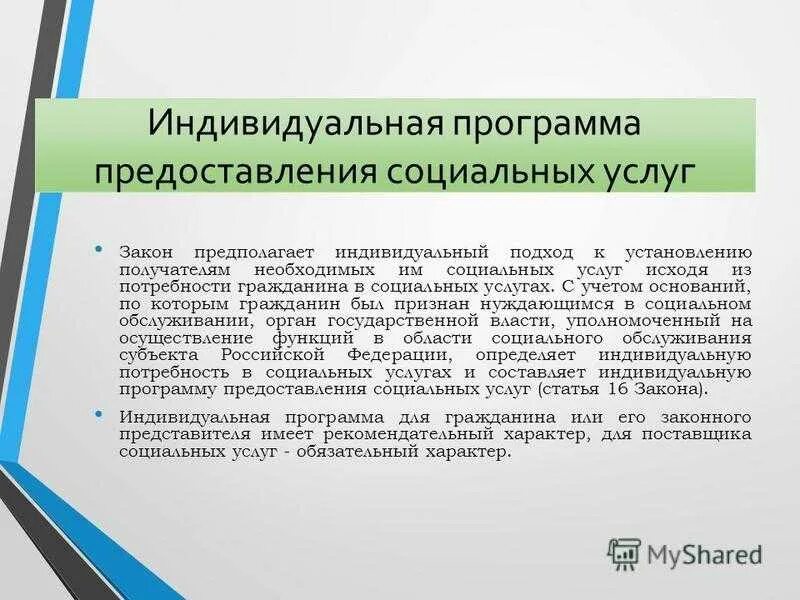 Индивидуальная программа предоставления социальных услуг

• Закон предполагает индивидуальный подход к установлению получателям необходимых им социальных услуг исходя из потребности гражданина в социальных услугах. С учетом оснований, по которым гражданин был признан нуждающимся в социальном обслуживании, орган государственной власти, уполномоченный на осуществление функций в области социального обслуживания субъекта Российской Федерации, определяет индивидуальную потребность в социальных услугах и составляет индивидуальную программу предоставления социальных услуг (статья 16 Закона).

• Индивидуальная программа для гражданина или его законного представителя имеет рекомендательный характер, для поставщика социальных услуг - обязательный характер.

MyShared